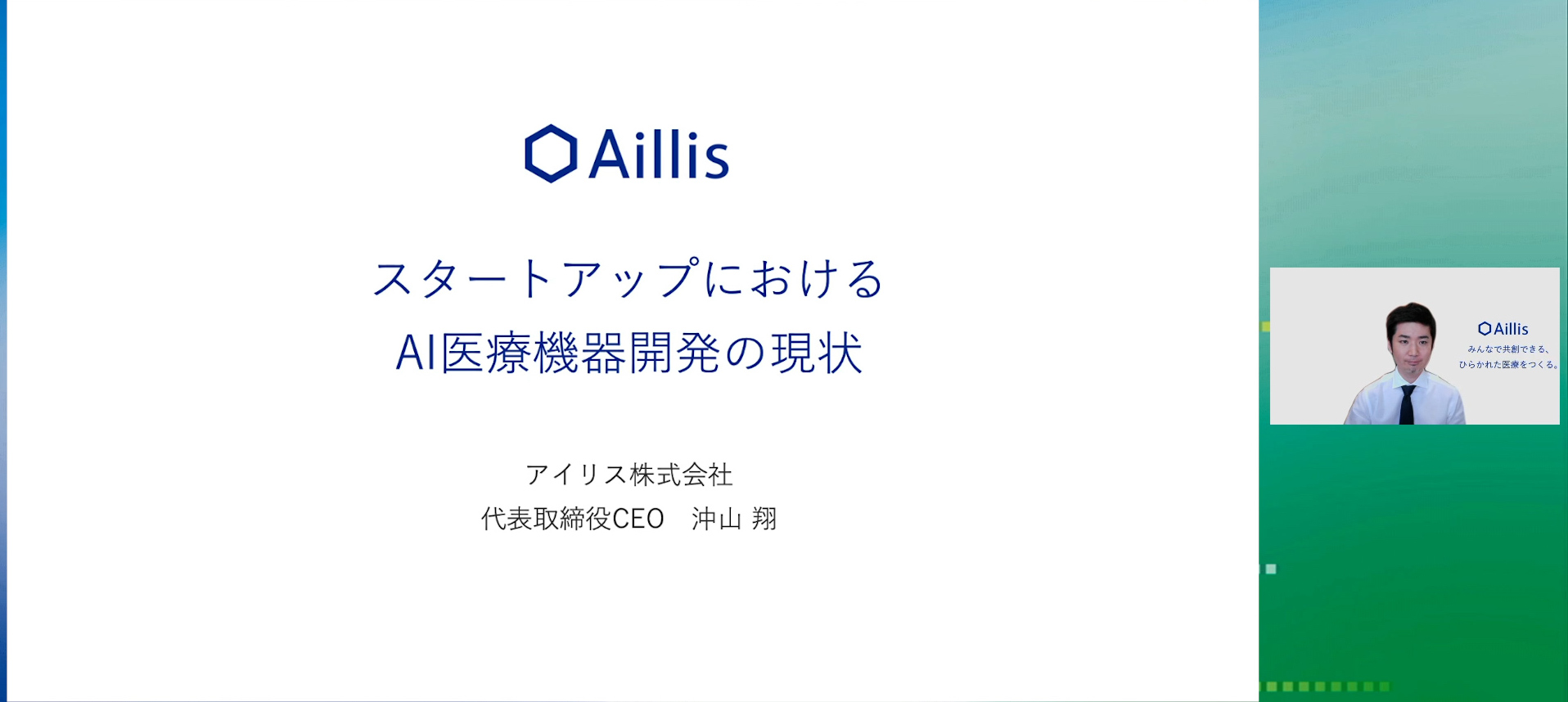 Aillis

スタートアップにおける
AI医療機器開発の現状

アイリス株式会社
代表取締役CEO　沖山 翔

Aillis
みんなで共創できる、
ひらかれた医療をつくる。